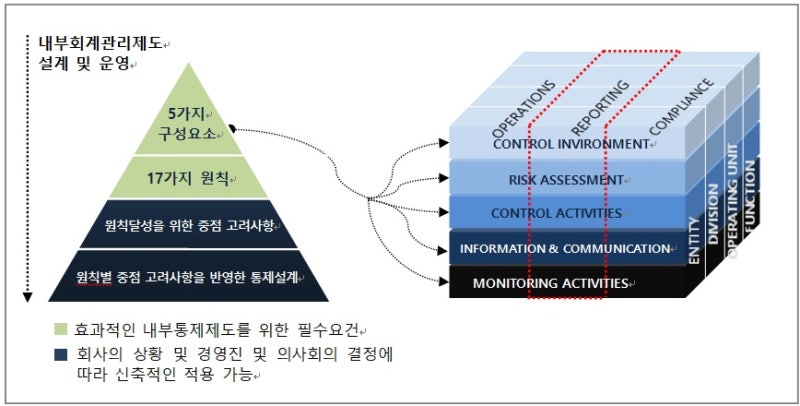 내부회계관리제도
설계 및 운영

5가지
구성요소

17가지 원칙

원칙달성을 위한 중점 고려사항

원칙별 중점 고려사항을 반영한 통제설계

효과적인 내부통제제도를 위한 필수요건

회사의 상황 및 경영진 및 의사회의 결정에 따라 신축적인 적용 가능

OPERATIONS
REPORTING
COMPLIANCE

CONTROL INVIRONMENT
RISK ASSESSMENT
CONTROL ACTIVITIES
INFORMATION & COMMUNICATION
MONITORING ACTIVITIES

ENTITY
DIVISION
OPERATING UNIT
FUNCTION